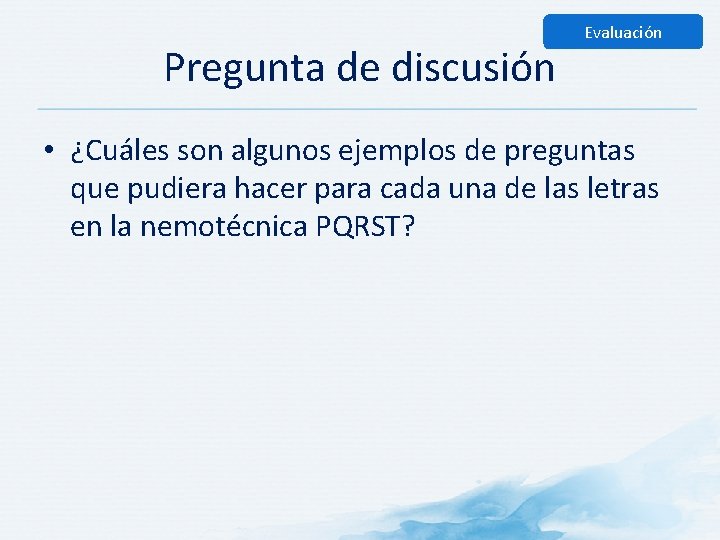 Evaluación

Pregunta de discusión

• ¿Cuáles son algunos ejemplos de preguntas que pudiera hacer para cada una de las letras en la nemotécnica PQRST?